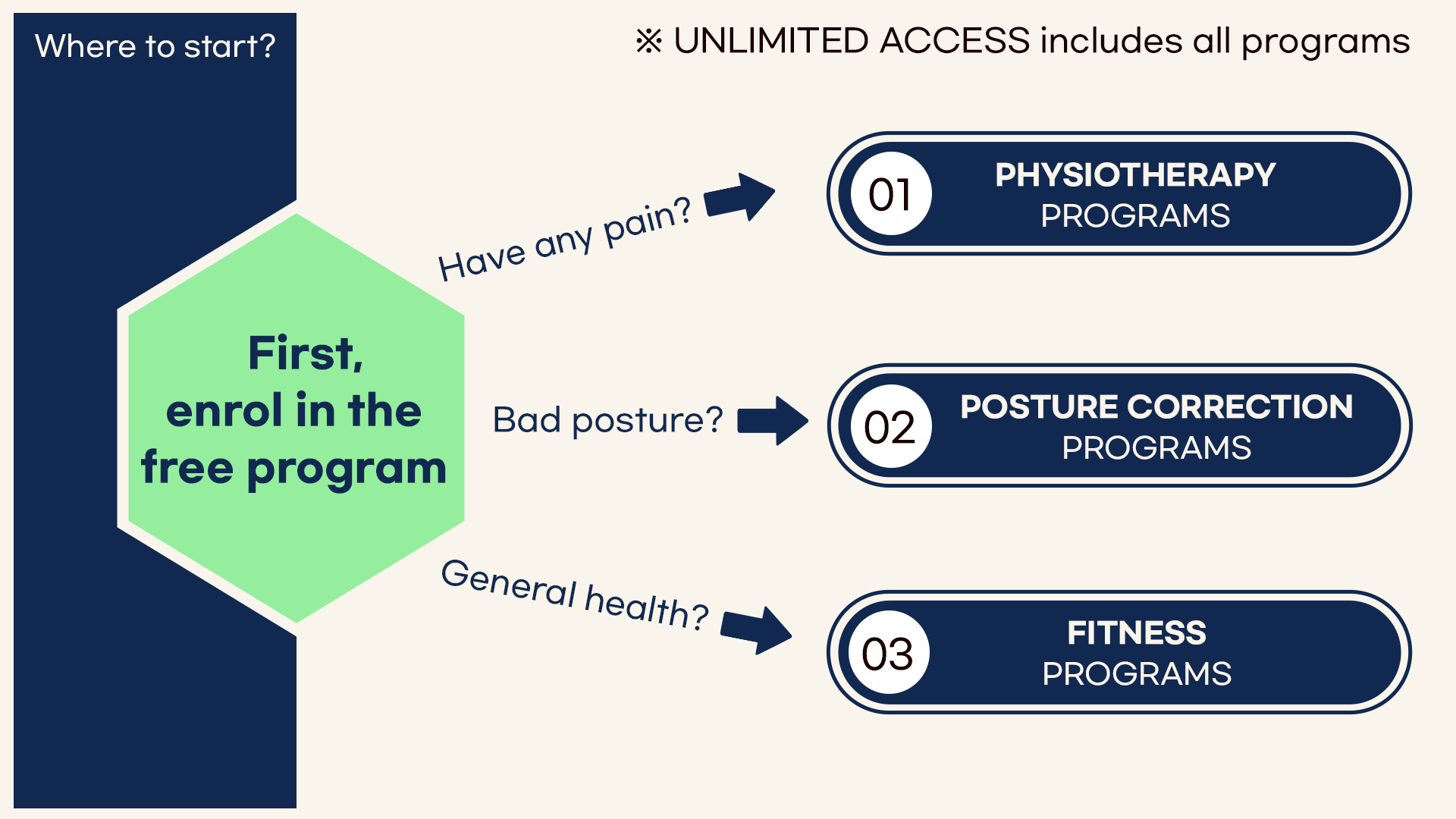 Where to start?

※ UNLIMITED ACCESS includes all programs

First, enrol in the free program

Have any pain?

01 PHYSIOTHERAPY PROGRAMS

Bad posture?

02 POSTURE CORRECTION PROGRAMS

General health?

03 FITNESS PROGRAMS